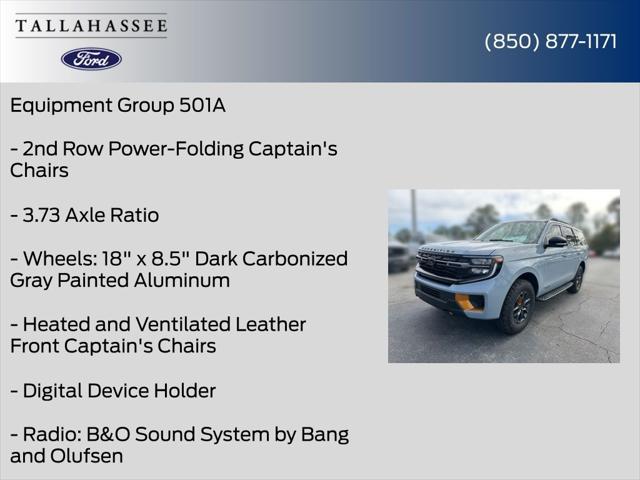 TALLAHASSEE
Ford

(850) 877-1171

Equipment Group 501A

- 2nd Row Power-Folding Captain's Chairs

- 3.73 Axle Ratio

- Wheels: 18" x 8.5" Dark Carbonized Gray Painted Aluminum

- Heated and Ventilated Leather Front Captain's Chairs

- Digital Device Holder

- Radio: B&O Sound System by Bang and Olufsen